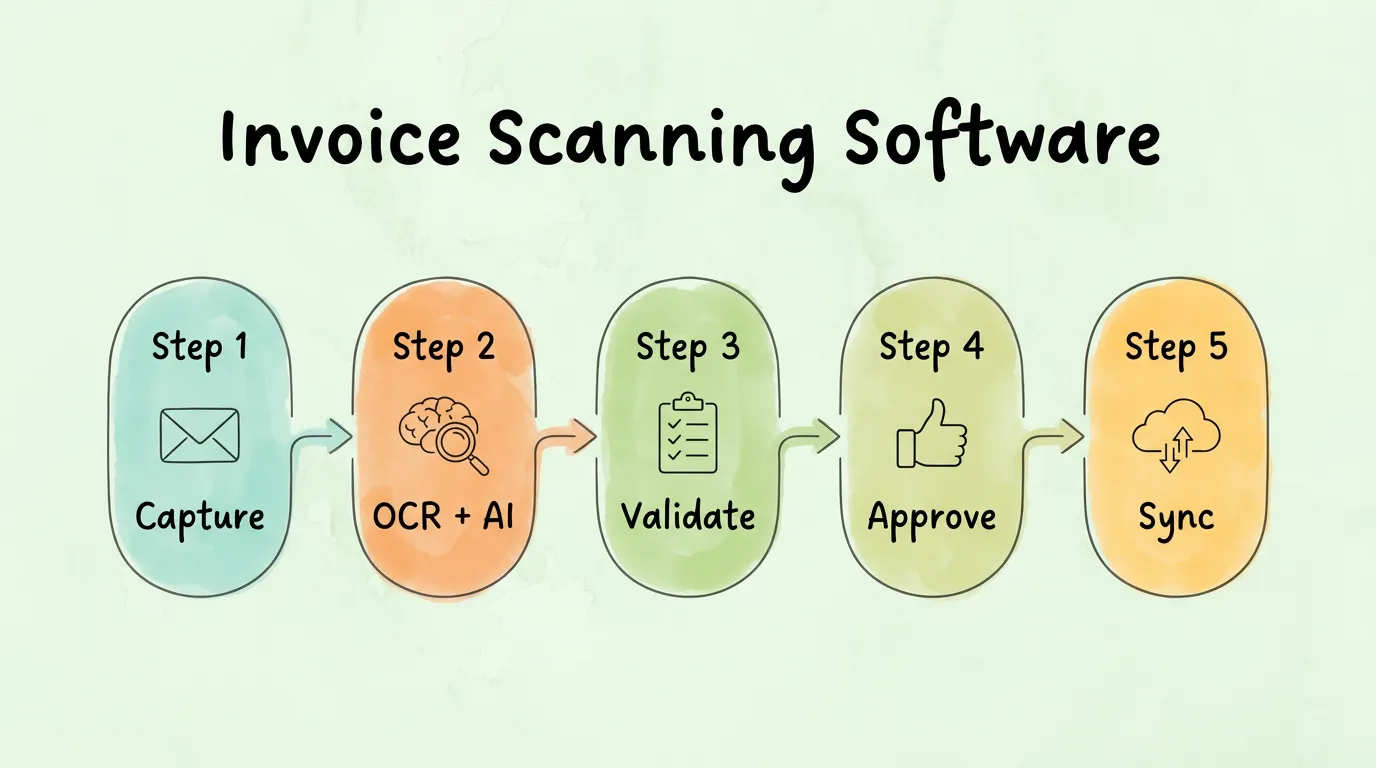 Invoice Scanning Software

Step 1
Capture

Step 2
OCR + AI

Step 3
Validate

Step 4
Approve

Step 5
Sync